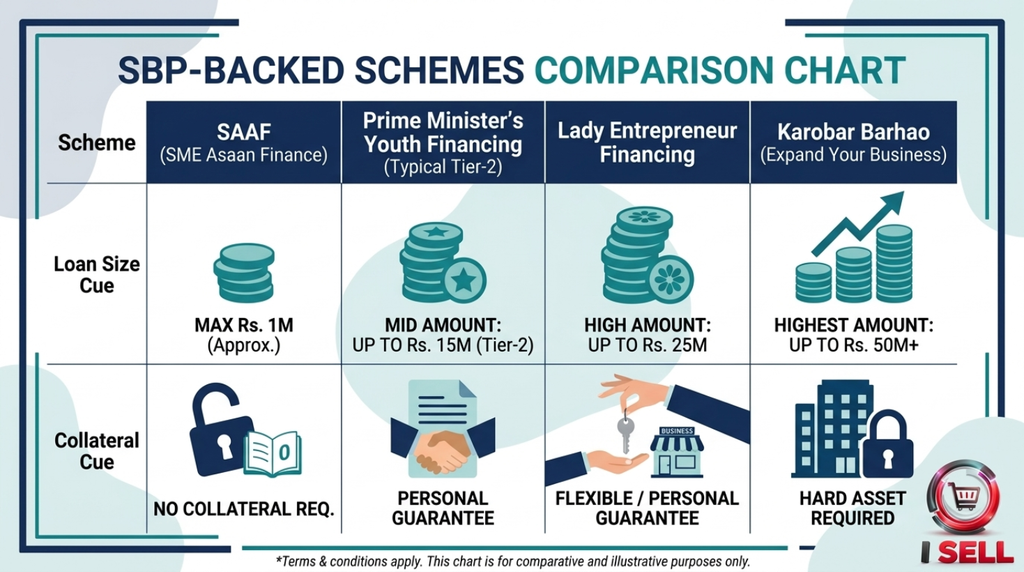 SBP-BACKED SCHEMES COMPARISON CHART

| Scheme | SAAF (SME Asaan Finance) | Prime Minister's Youth Financing (Typical Tier-2) | Lady Entrepreneur Financing | Karobar Barhao (Expand Your Business) |
|---|---|---|---|---|
| Loan Size Cue | MAX Rs. 1M (Approx.) | MID AMOUNT: UP TO Rs. 15M (Tier-2) | HIGH AMOUNT: UP TO Rs. 25M | HIGHEST AMOUNT: UP TO Rs. 50M+ |
| Collateral Cue | 0 NO COLLATERAL REQ. | PERSONAL GUARANTEE | BUSINESS FLEXIBLE / PERSONAL GUARANTEE | HARD ASSET REQUIRED |

*Terms & conditions apply. This chart is for comparative and illustrative purposes only.

I SELL